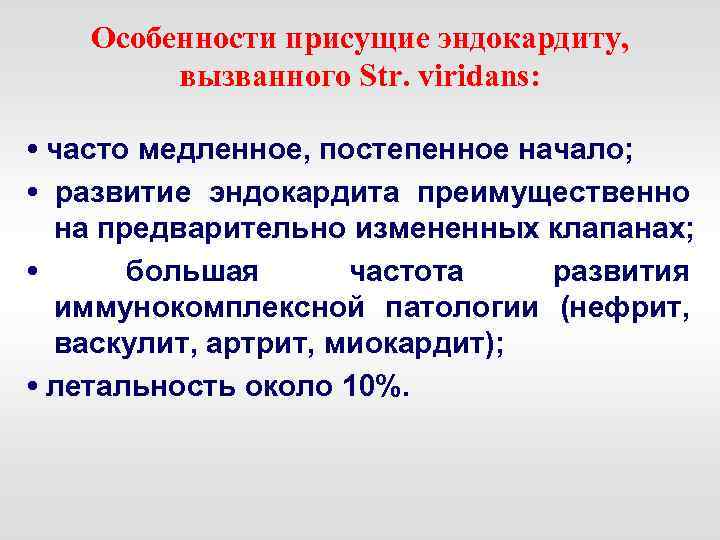 Особенности присущие эндокардиту, вызванного Str. viridans:

• часто медленное, постепенное начало;

• развитие эндокардита преимущественно на предварительно измененных клапанах;

• большая частота развития иммунокомплексной патологии (нефрит, васкулит, артрит, миокардит);

• летальность около 10%.